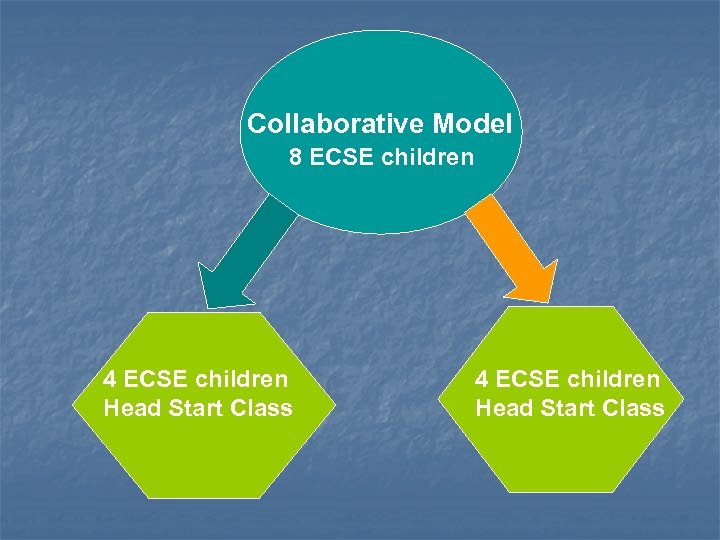 Collaborative Model
8 ECSE children

4 ECSE children
Head Start Class

4 ECSE children
Head Start Class